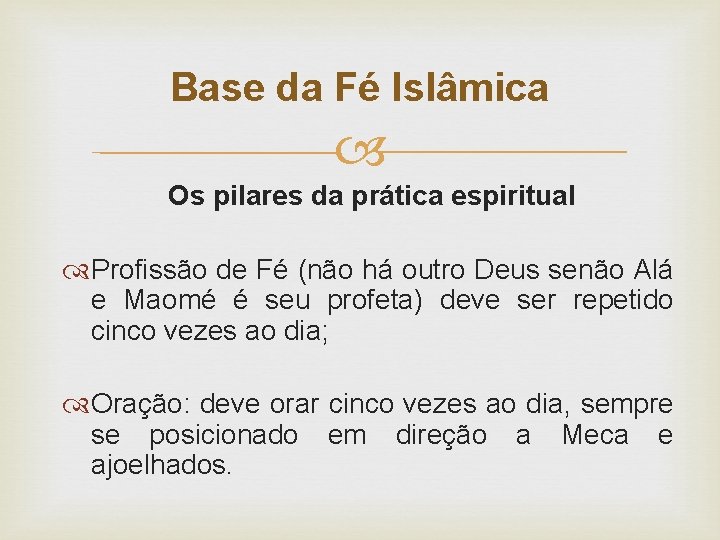 Base da Fé Islâmica

Os pilares da prática espiritual

Profissão de Fé (não há outro Deus senão Alá e Maomé é seu profeta) deve ser repetido cinco vezes ao dia;

Oração: deve orar cinco vezes ao dia, sempre se posicionado em direção a Meca e ajoelhados.